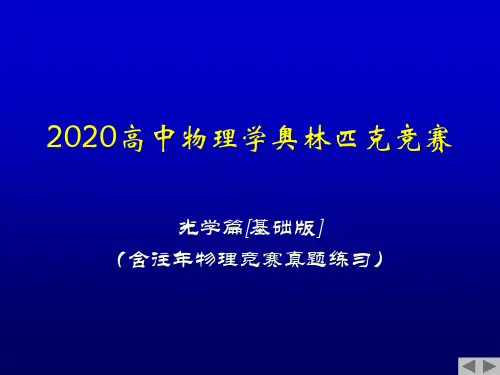 2020高中物理学奥林匹克竞赛

光学篇[基础版]

（含往年物理竞赛真题练习）